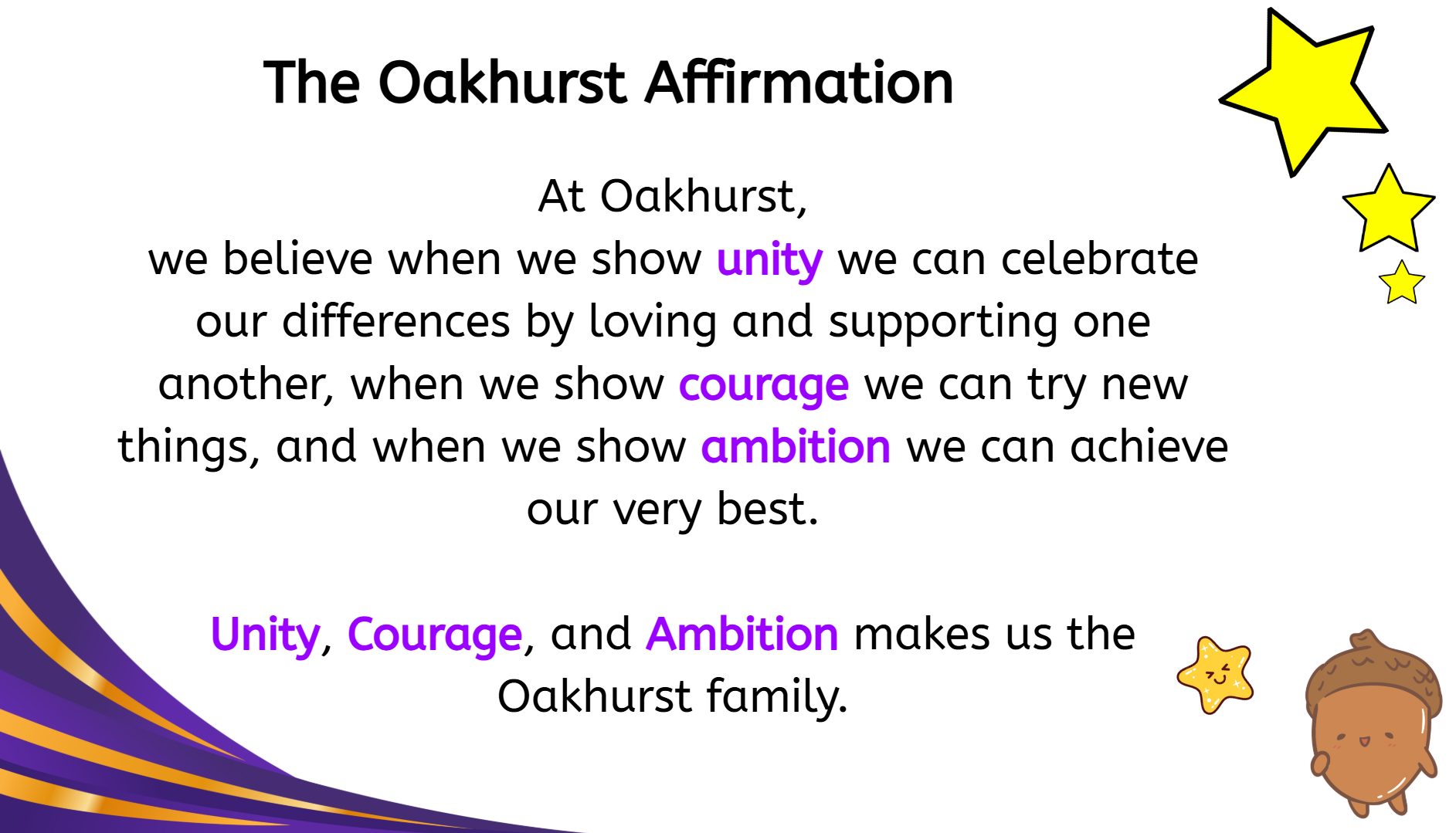 The Oakhurst Affirmation

At Oakhurst,
we believe when we show unity we can celebrate our differences by loving and supporting one another, when we show courage we can try new things, and when we show ambition we can achieve our very best.

Unity, Courage, and Ambition makes us the Oakhurst family.